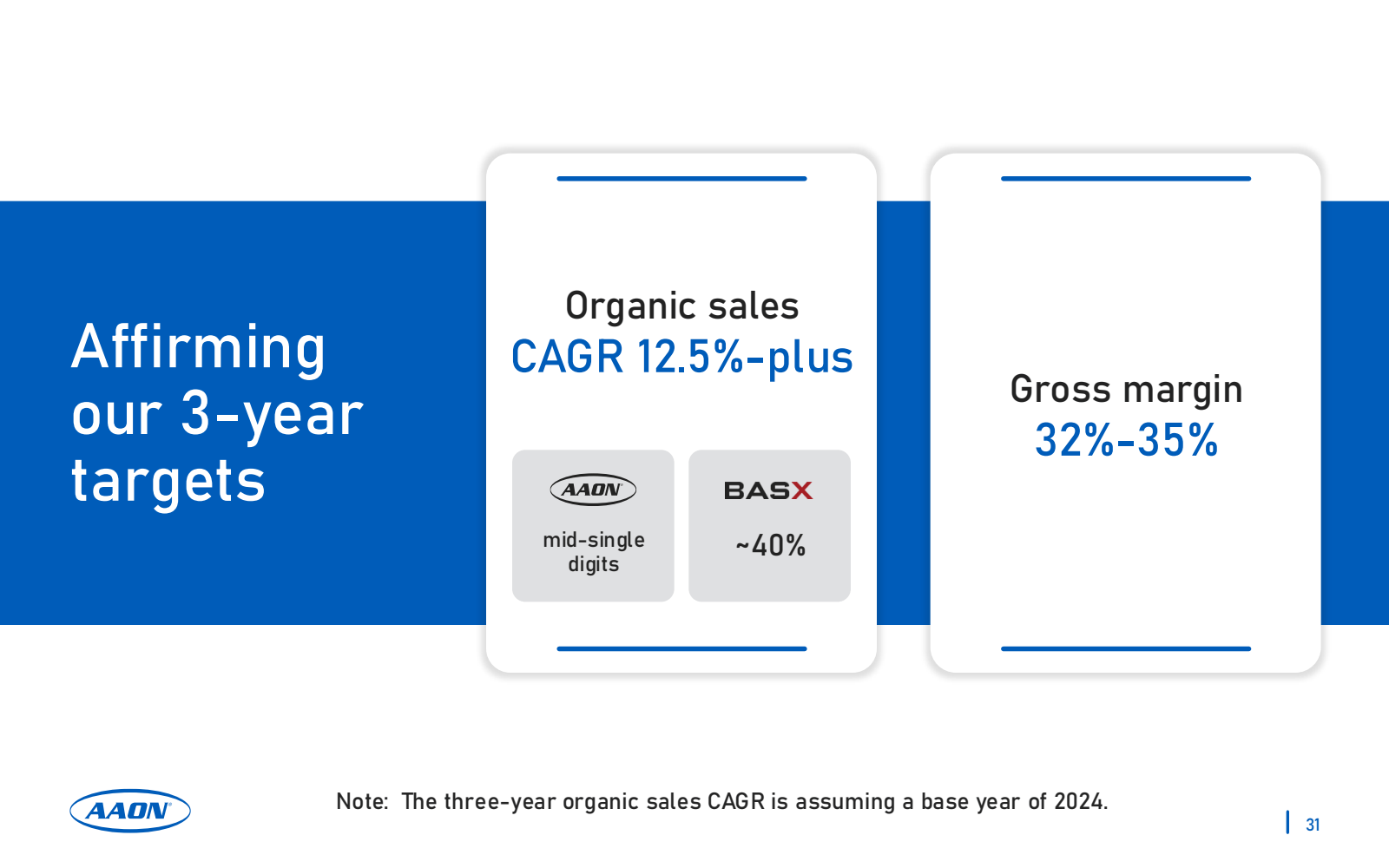 Affirming our 3-year targets

Organic sales
CAGR 12.5%-plus

AAON
mid-single digits

BASX
~40%

Gross margin
32%-35%

AAON

Note: The three-year organic sales CAGR is assuming a base year of 2024.

31